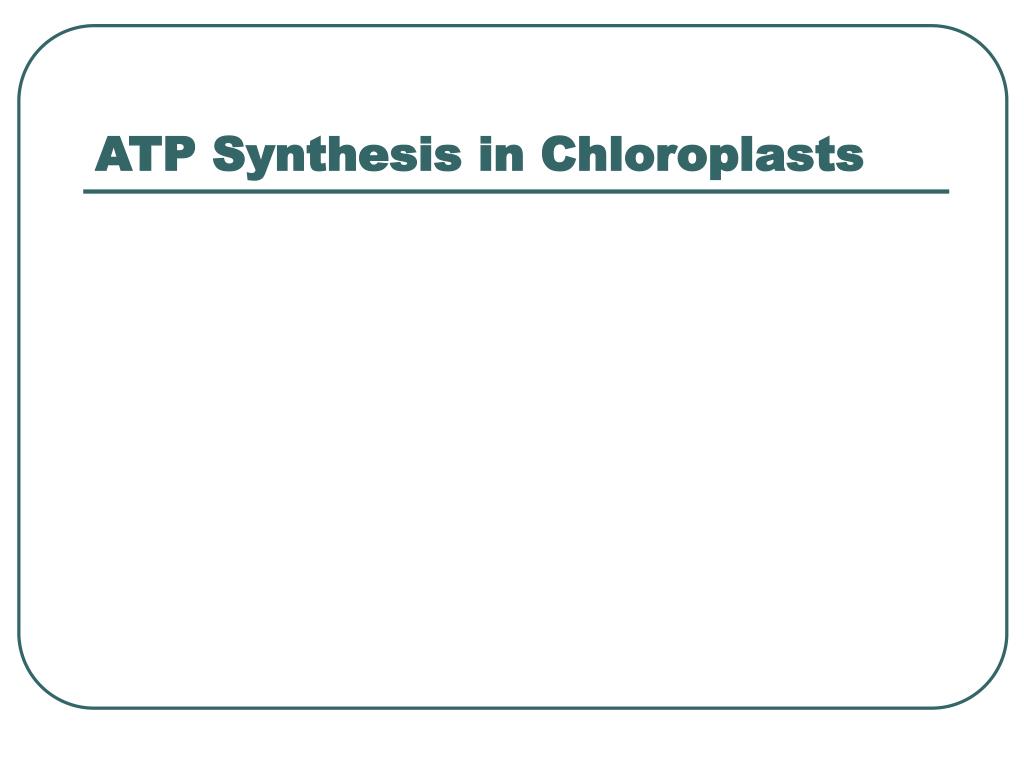 ATP Synthesis in Chloroplasts